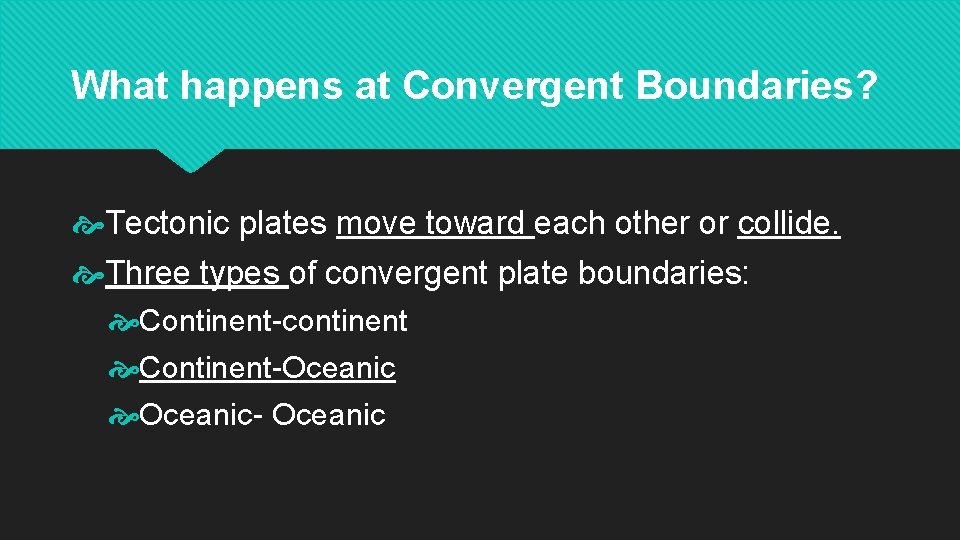 What happens at Convergent Boundaries?

Tectonic plates move toward each other or collide.

Three types of convergent plate boundaries:

Continent-continent

Continent-Oceanic

Oceanic- Oceanic